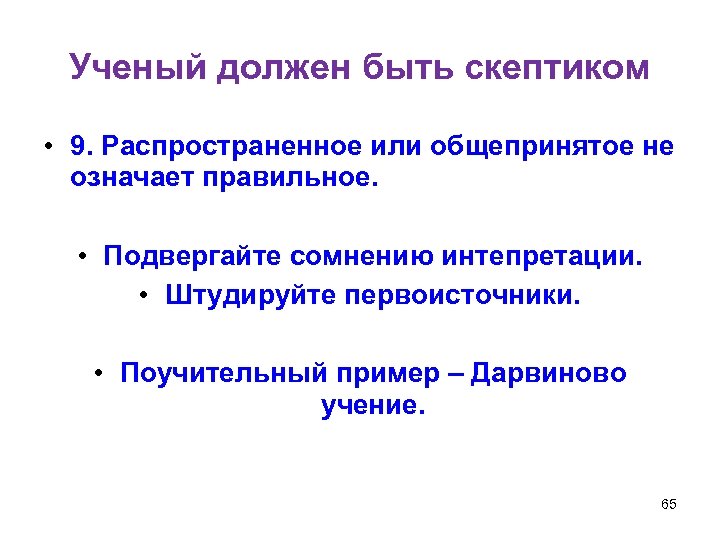 Ученый должен быть скептиком

• 9. Распространенное или общепринятое не означает правильное.

• Подвергайте сомнению интепретации.

• Штудируйте первоисточники.

• Поучительный пример – Дарвиново учение.

65